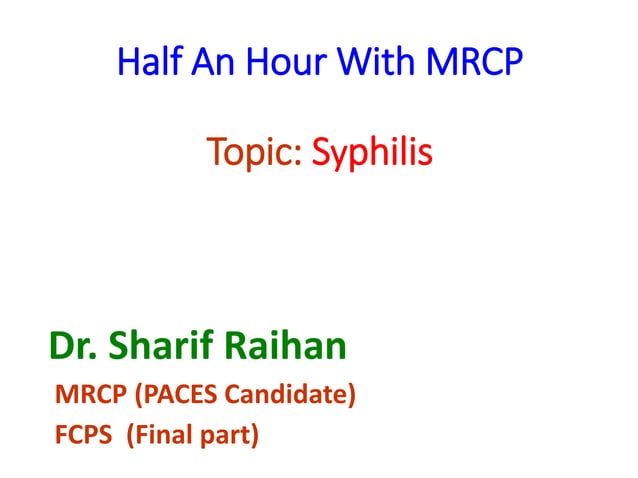 Half An Hour With MRCP

Topic: Syphilis

Dr. Sharif Raihan

MRCP (PACES Candidate)

FCPS (Final part)